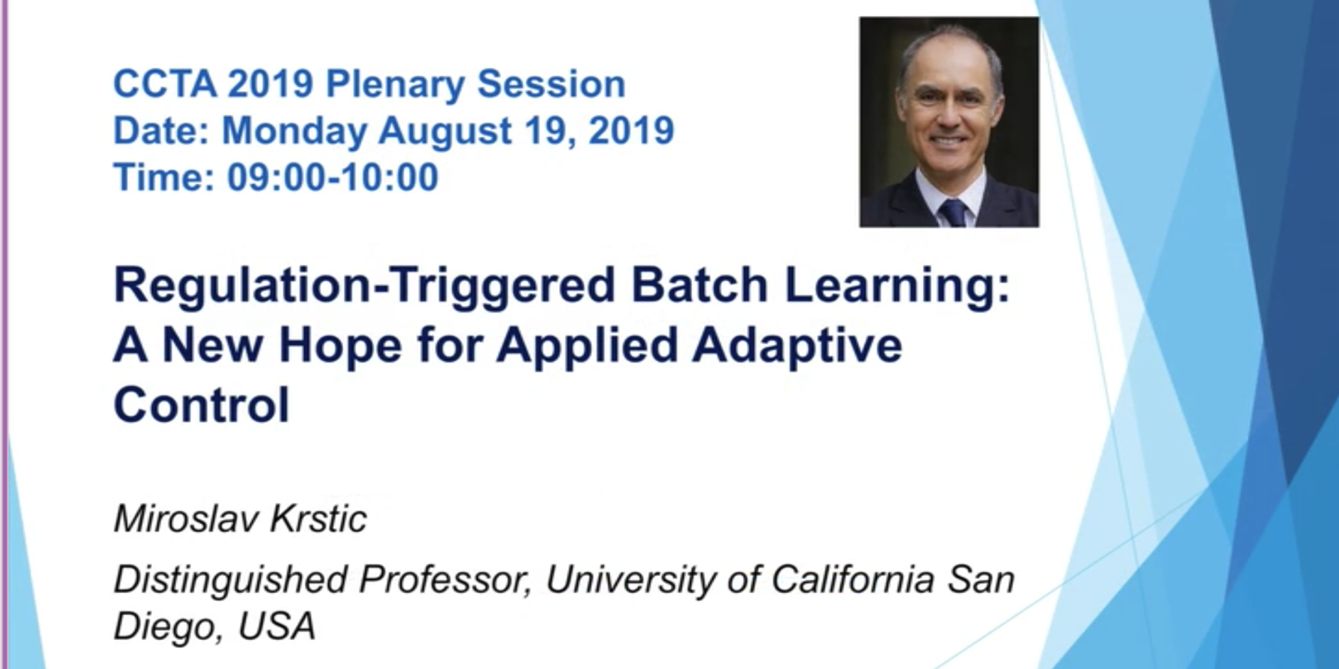 CCTA 2019 Plenary Session
Date: Monday August 19, 2019
Time: 09:00-10:00

Regulation-Triggered Batch Learning: A New Hope for Applied Adaptive Control

Miroslav Krstic

Distinguished Professor, University of California San Diego, USA